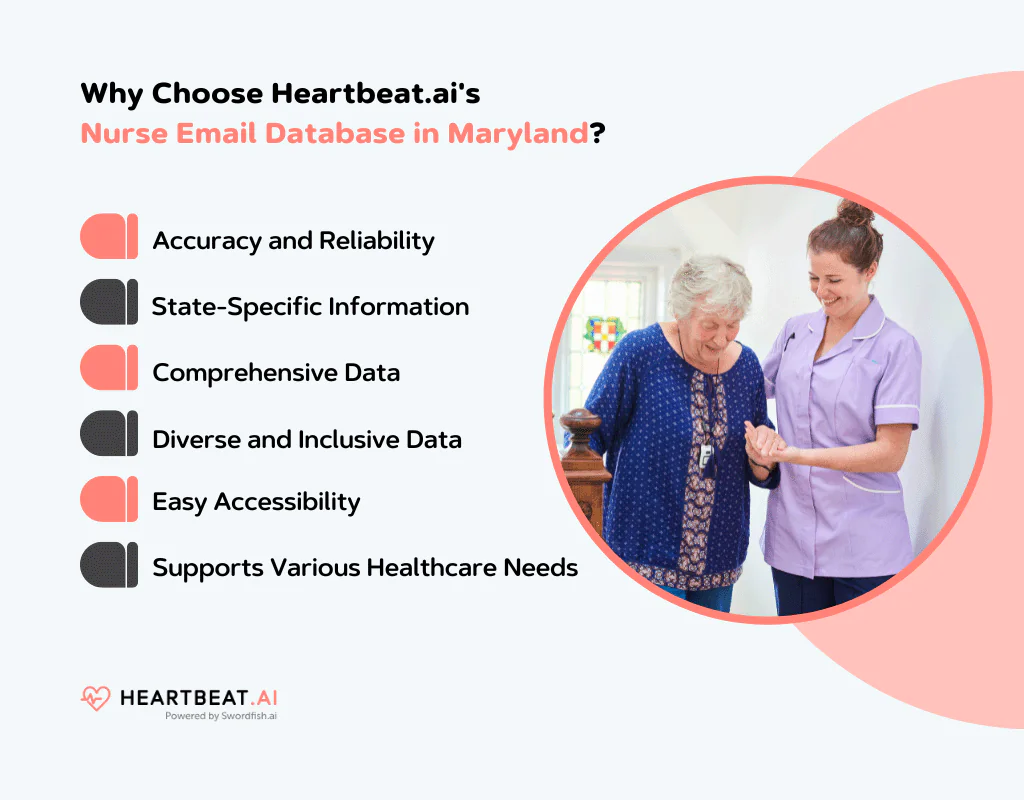 Why Choose Heartbeat.ai's Nurse Email Database in Maryland?

Accuracy and Reliability

State-Specific Information

Comprehensive Data

Diverse and Inclusive Data

Easy Accessibility

Supports Various Healthcare Needs

HEARTBEAT.AI
Powered by Swordfish.ai